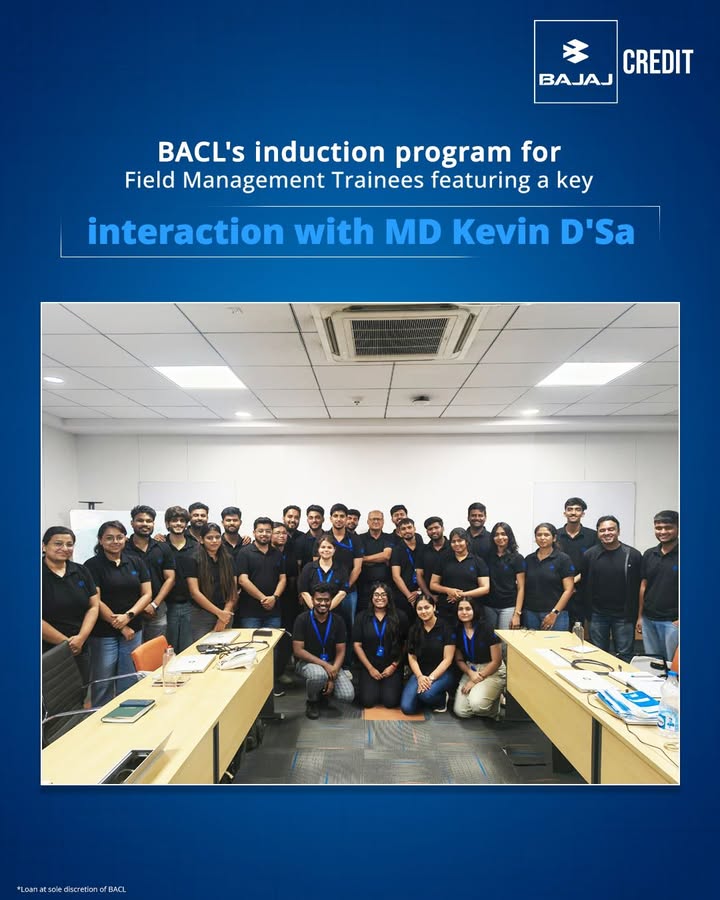 BAJAJ CREDIT

BACL's induction program for
Field Management Trainees featuring a key

interaction with MD Kevin D'Sa

*Loan at sole discretion of BACL